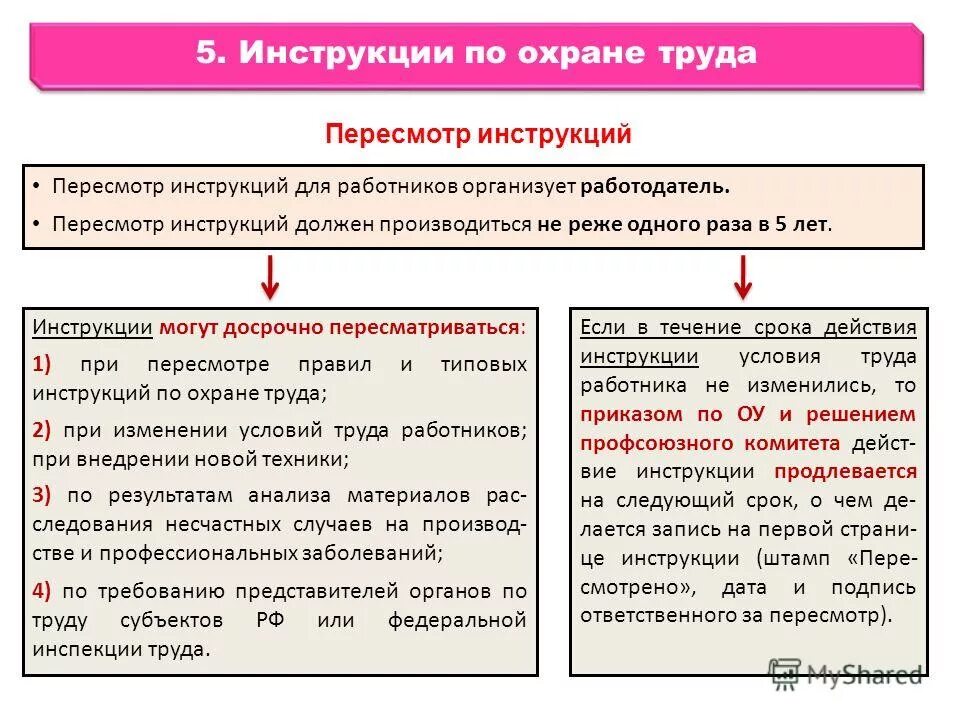 5. Инструкции по охране труда

Пересмотр инструкций

• Пересмотр инструкций для работников организует работодатель.
• Пересмотр инструкций должен производиться не реже одного раза в 5 лет.

Инструкции могут досрочно пересматриваться:
1) при пересмотре правил и типовых инструкций по охране труда;
2) при изменении условий труда работников; при внедрении новой техники;
3) по результатам анализа материалов расследования несчастных случаев на производстве и профессиональных заболеваний;
4) по требованию представителей органов по труду субъектов РФ или федеральной инспекции труда.

Если в течение срока действия инструкции условия труда работника не изменились, то приказом по ОУ и решением профсоюзного комитета действие инструкции продлевается на следующий срок, о чем делается запись на первой странице инструкции (штамп «Пересмотрено», дата и подпись ответственного за пересмотр).

MyShared